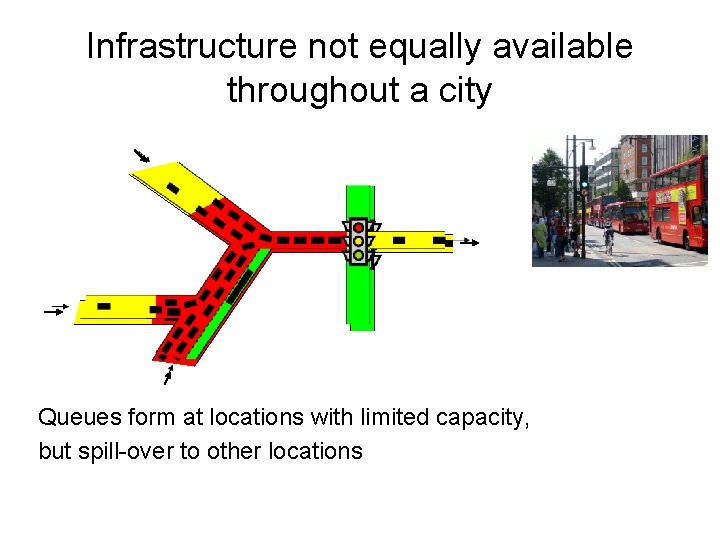 Infrastructure not equally available throughout a city

Queues form at locations with limited capacity, but spill-over to other locations